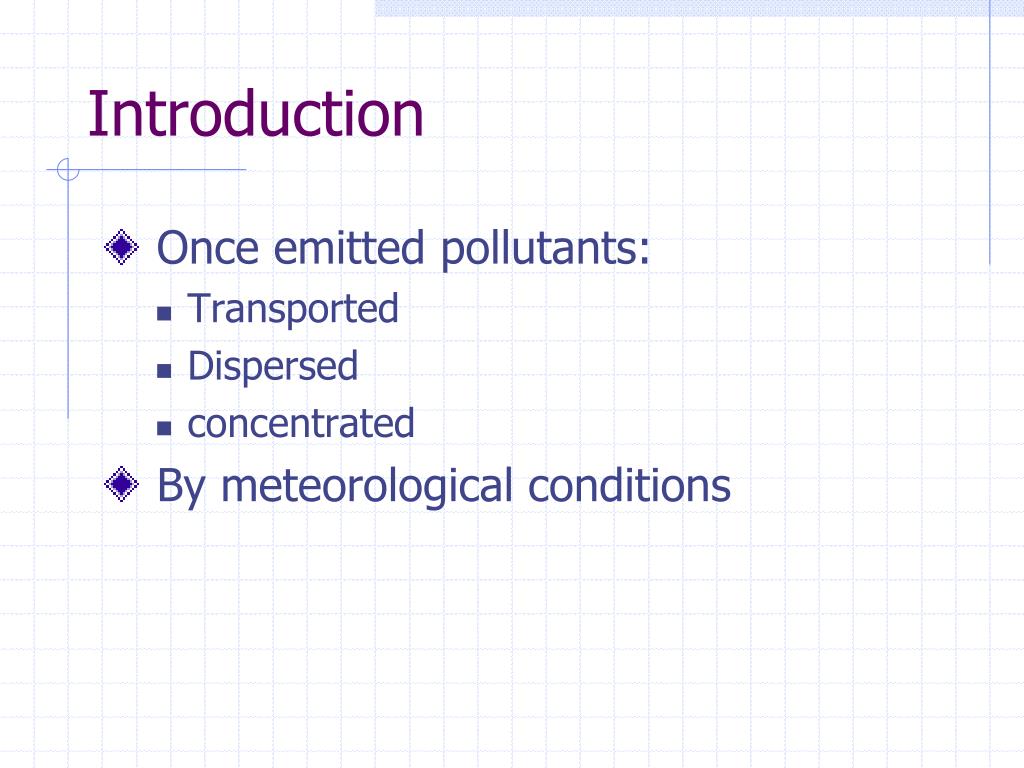 Introduction

Once emitted pollutants:

Transported

Dispersed

concentrated

By meteorological conditions